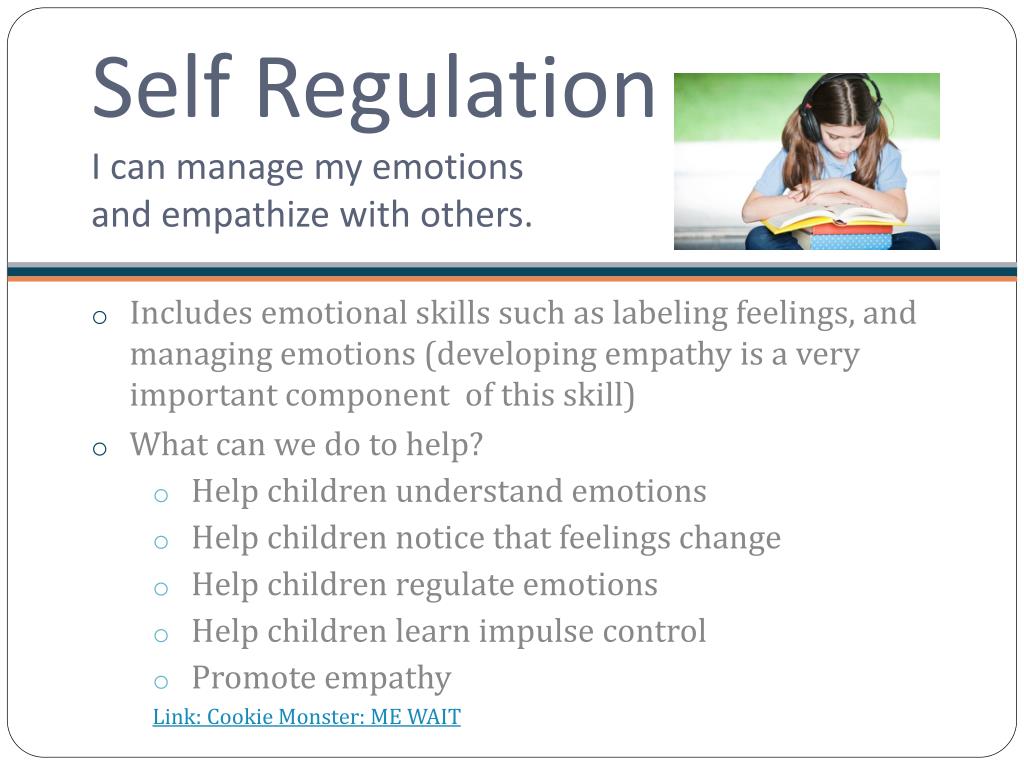 Self Regulation
I can manage my emotions and empathize with others.

o Includes emotional skills such as labeling feelings, and managing emotions (developing empathy is a very important component of this skill)
o What can we do to help?
o Help children understand emotions
o Help children notice that feelings change
o Help children regulate emotions
o Help children learn impulse control
o Promote empathy
Link: Cookie Monster: ME WAIT